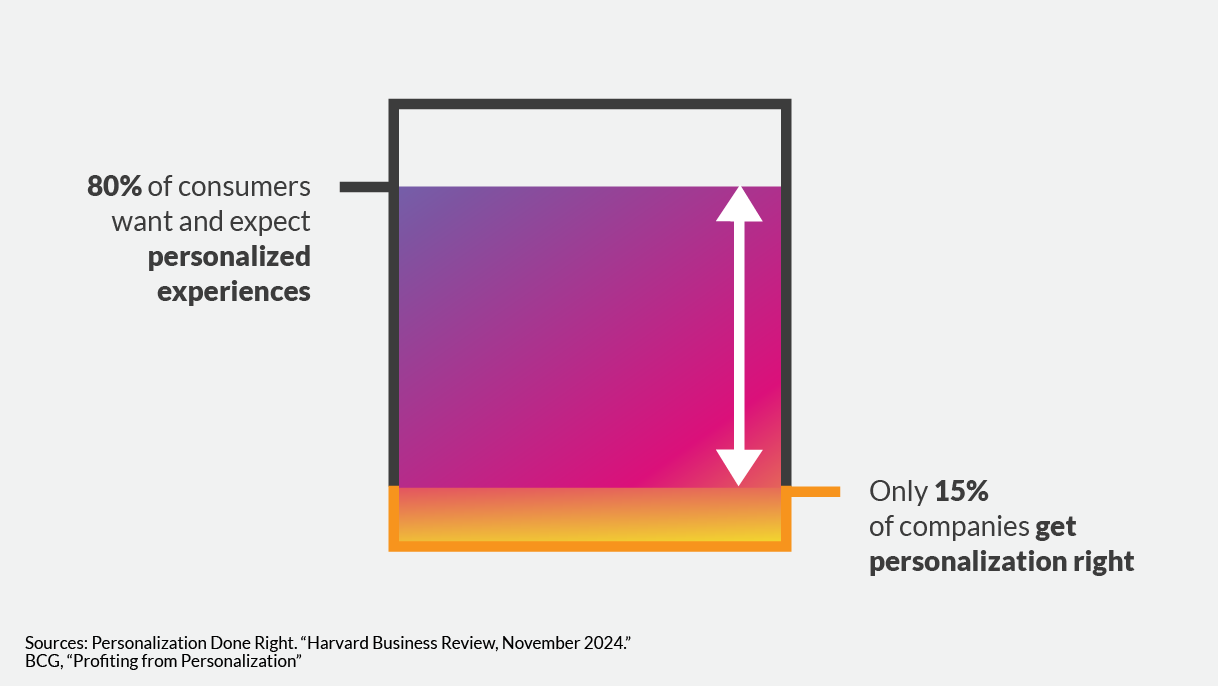 80% of consumers want and expect personalized experiences

Only 15% of companies get personalization right

Sources: Personalization Done Right. “Harvard Business Review, November 2024.”
BCG, “Profiting from Personalization”